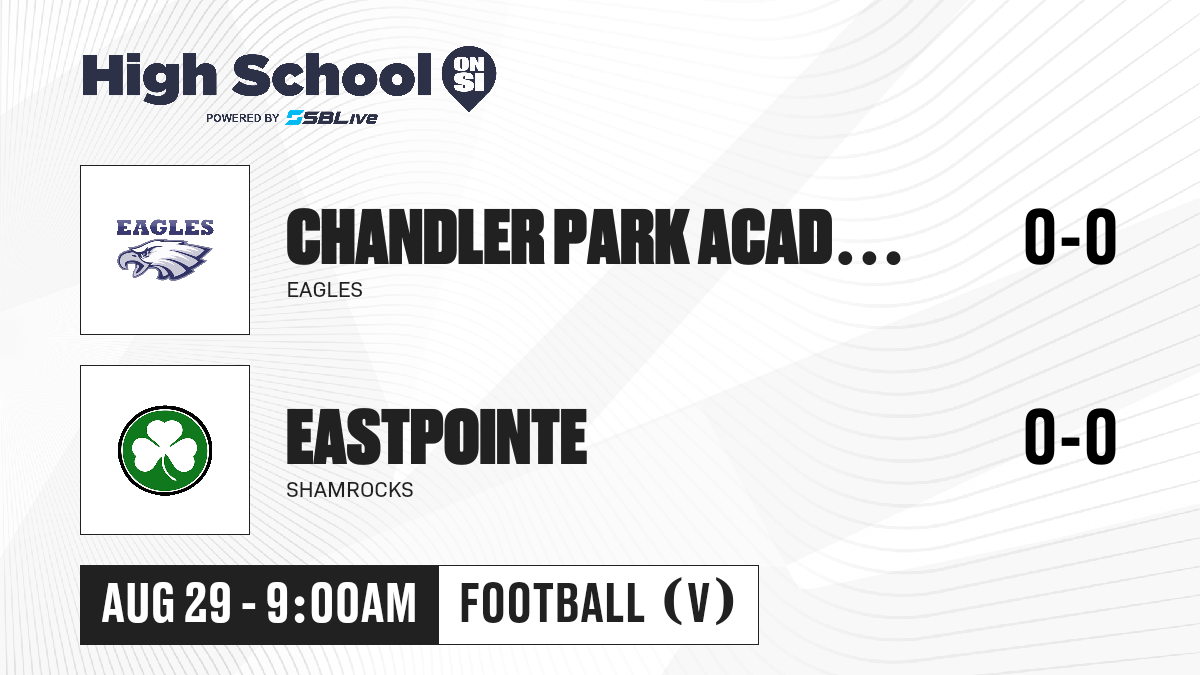 High School ON SI
POWERED BY SBLive

EAGLES

CHANDLER PARK ACAD...
EAGLES

0-0

EASTPOINTE
SHAMROCKS

0-0

AUG 29 - 9:00AM

FOOTBALL (V)